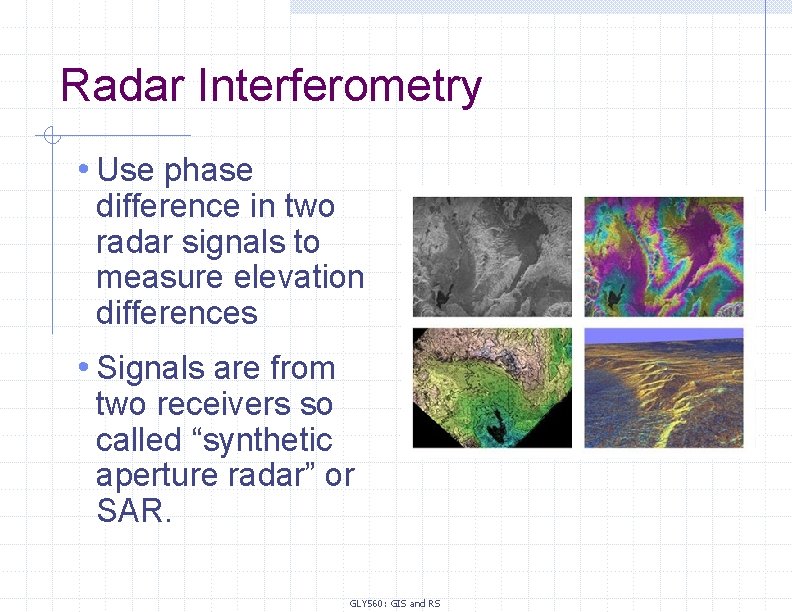 Radar Interferometry

• Use phase difference in two radar signals to measure elevation differences

• Signals are from two receivers so called “synthetic aperture radar” or SAR.

GLY560: GIS and RS